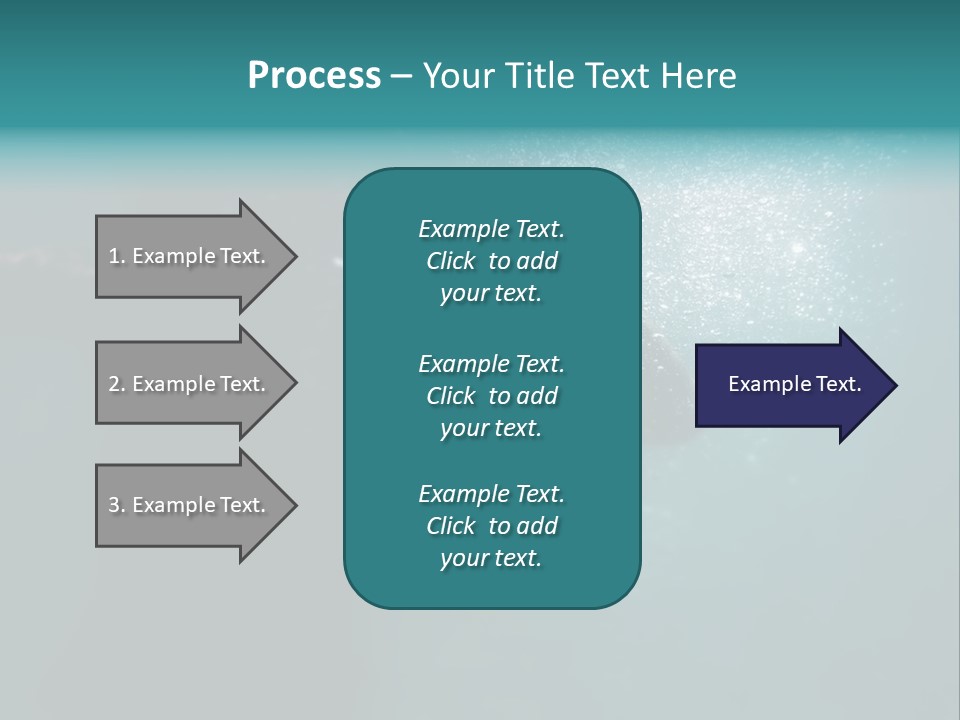 Process – Your Title Text Here

1. Example Text.

2. Example Text.

3. Example Text.

Example Text. Click to add your text.

Example Text. Click to add your text.

Example Text. Click to add your text.

Example Text.